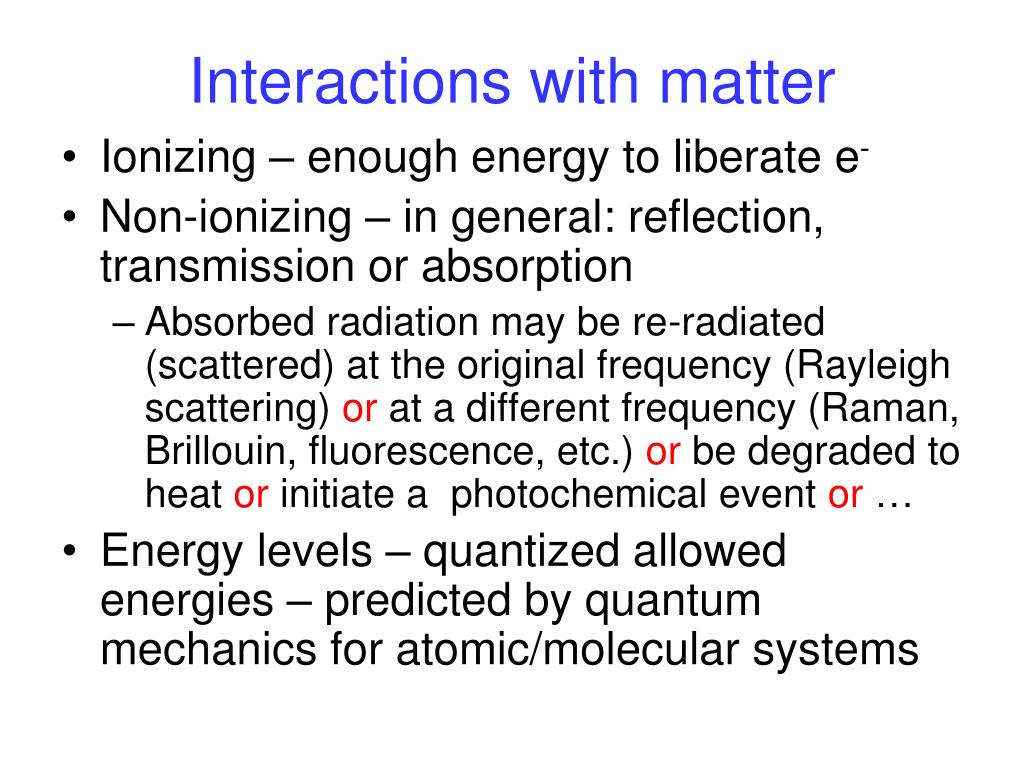 Interactions with matter

• Ionizing – enough energy to liberate $e^-$
• Non-ionizing – in general: reflection, transmission or absorption
– Absorbed radiation may be re-radiated (scattered) at the original frequency (Rayleigh scattering) or at a different frequency (Raman, Brillouin, fluorescence, etc.) or be degraded to heat or initiate a photochemical event or …
• Energy levels – quantized allowed energies – predicted by quantum mechanics for atomic/molecular systems